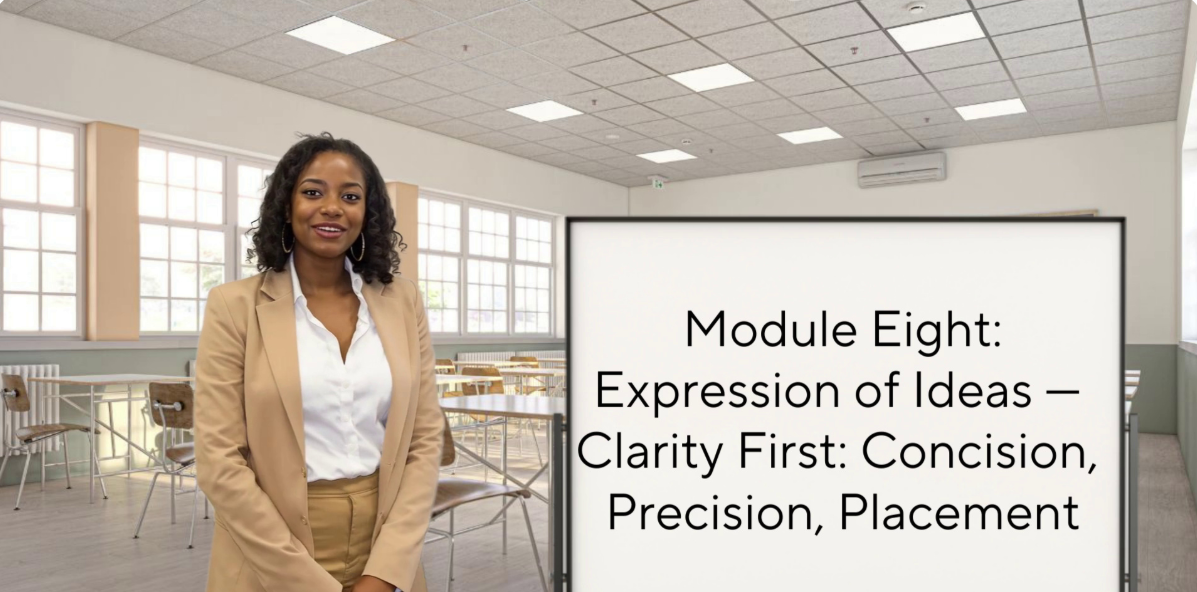 Module Eight: Expression of Ideas — Clarity First: Concision, Precision, Placement